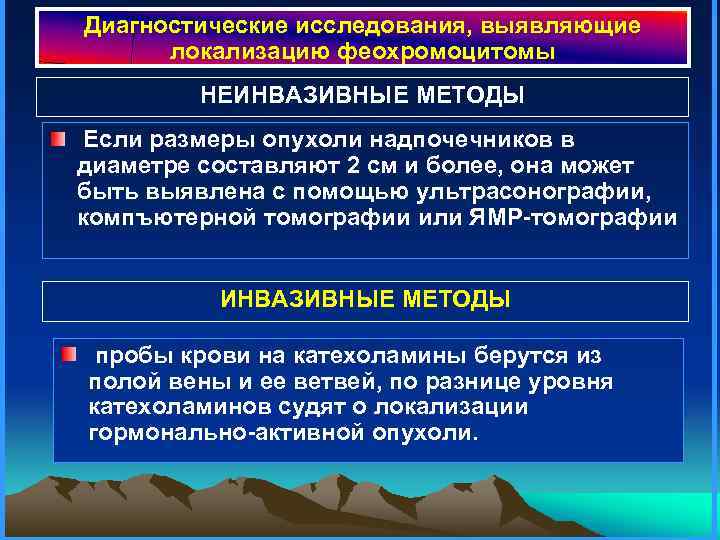 Диагностические исследования, выявляющие локализацию феохромоцитомы

НЕИНВАЗИВНЫЕ МЕТОДЫ

Если размеры опухоли надпочечников в диаметре составляют 2 см и более, она может быть выявлена с помощью ультрасонографии, компъютерной томографии или ЯМР-томографии

ИНВАЗИВНЫЕ МЕТОДЫ

пробы крови на катехоламины берутся из полой вены и ее ветвей, по разнице уровня катехоламинов судят о локализации гормонально-активной опухоли.